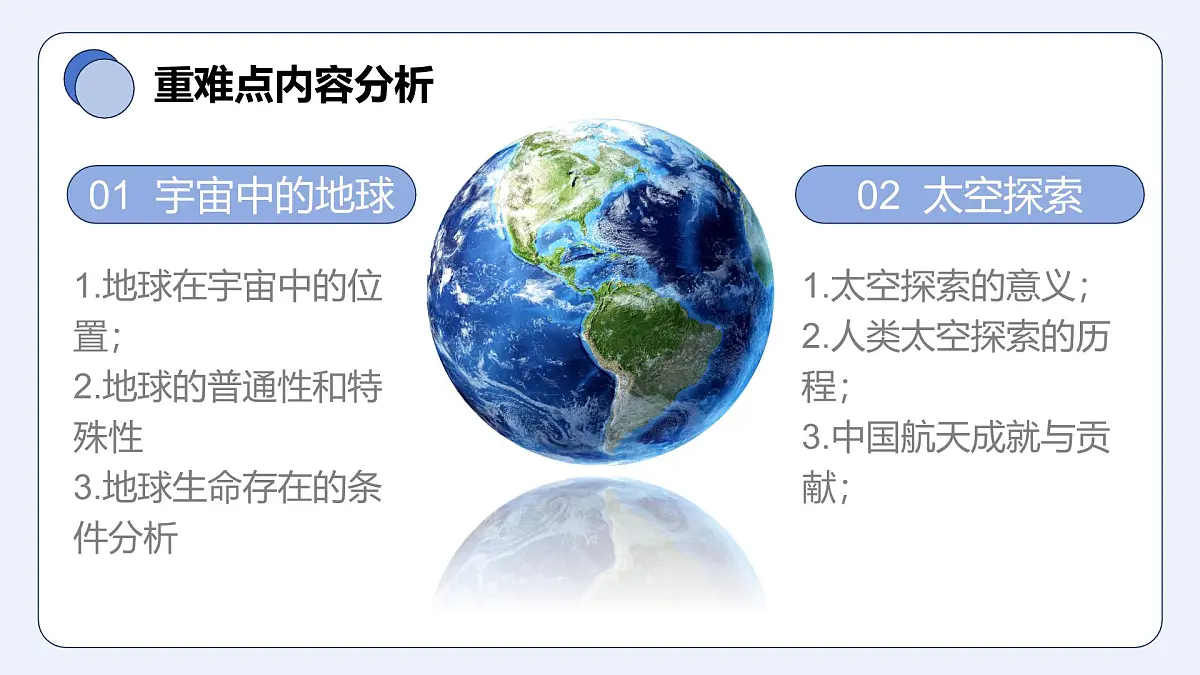 重难点内容分析

01 宇宙中的地球

1.地球在宇宙中的位置；
2.地球的普通性和特殊性
3.地球生命存在的条件分析

02 太空探索

1.太空探索的意义；
2.人类太空探索的历程；
3.中国航天成就与贡献；